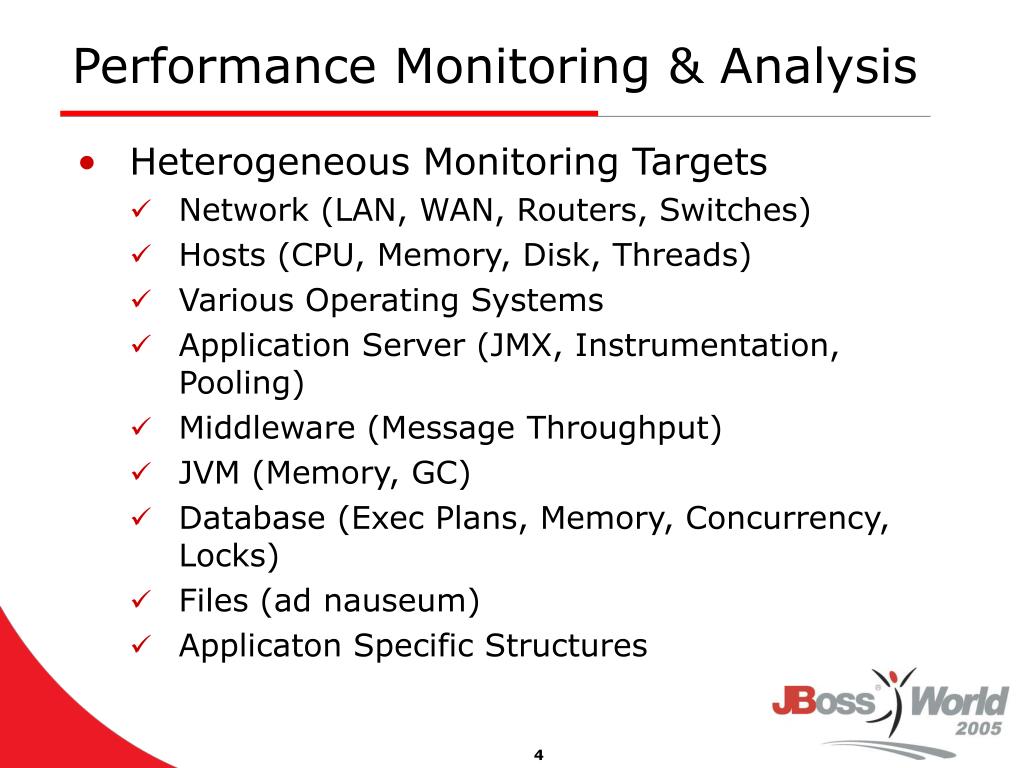 Performance Monitoring & Analysis

• Heterogeneous Monitoring Targets
✓ Network (LAN, WAN, Routers, Switches)
✓ Hosts (CPU, Memory, Disk, Threads)
✓ Various Operating Systems
✓ Application Server (JMX, Instrumentation, Pooling)
✓ Middleware (Message Throughput)
✓ JVM (Memory, GC)
✓ Database (Exec Plans, Memory, Concurrency, Locks)
✓ Files (ad nauseum)
✓ Applicaton Specific Structures

JBoss World 2005

4